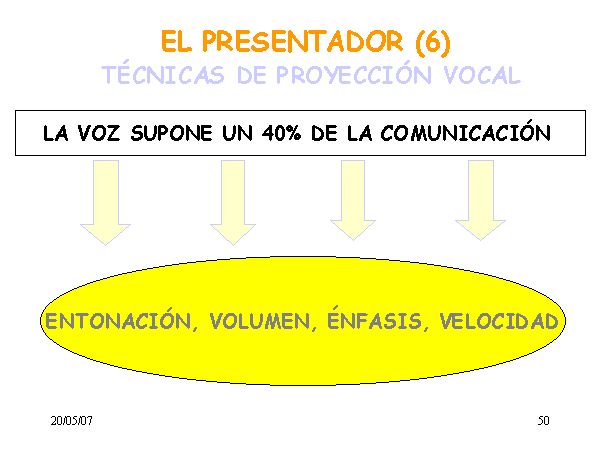 EL PRESENTADOR (6)
TÉCNICAS DE PROYECCIÓN VOCAL

LA VOZ SUPONE UN 40% DE LA COMUNICACIÓN

ENTONACIÓN, VOLUMEN, ÉNFASIS, VELOCIDAD

20/05/07

50